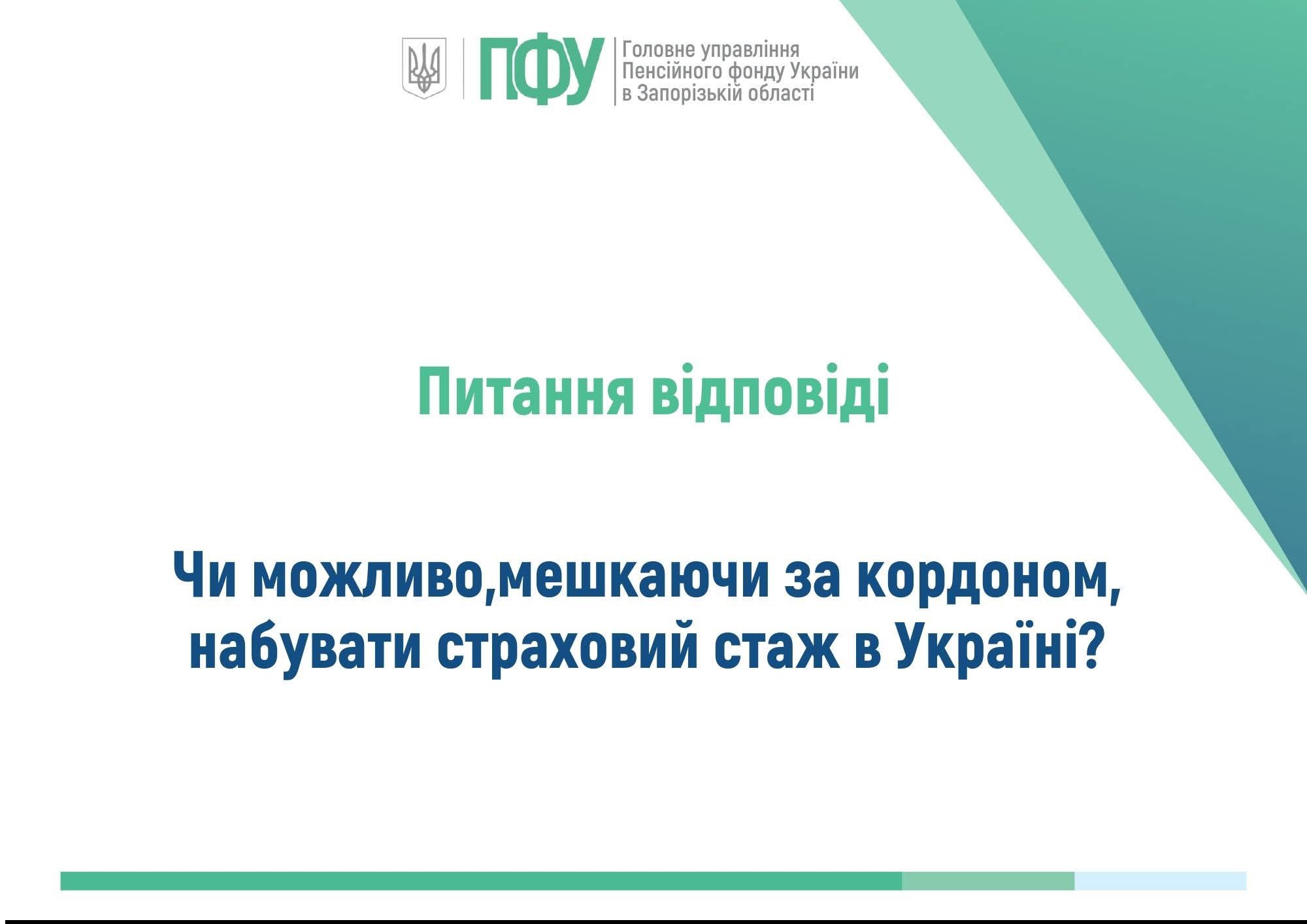 ПФУ Головне управління Пенсійного фонду України в Запорізькій області

Питання відповіді

Чи можливо,мешкаючи за кордоном, набувати страховий стаж в Україні?